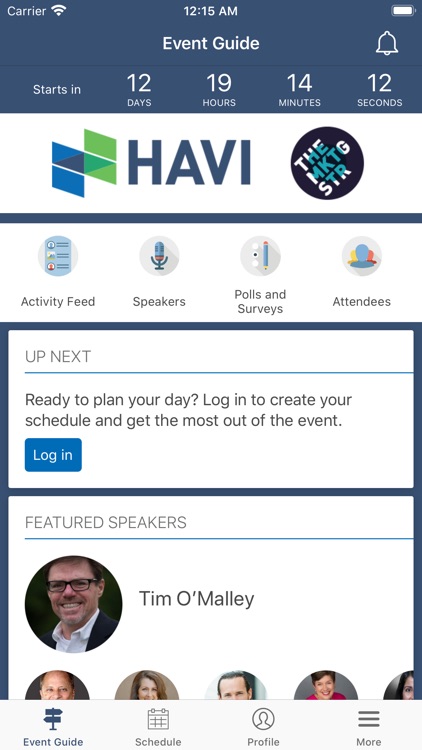 Carrier 12:15 AM

Event Guide

Starts in 12 DAYS 19 HOURS 14 MINUTES 12 SECONDS

HAVI

THE MKTG STR

Activity Feed

Speakers

Polls and Surveys

Attendees

UP NEXT

Ready to plan your day? Log in to create your schedule and get the most out of the event.

Log in

FEATURED SPEAKERS

Tim O'Malley

Event Guide

Schedule

Profile

More